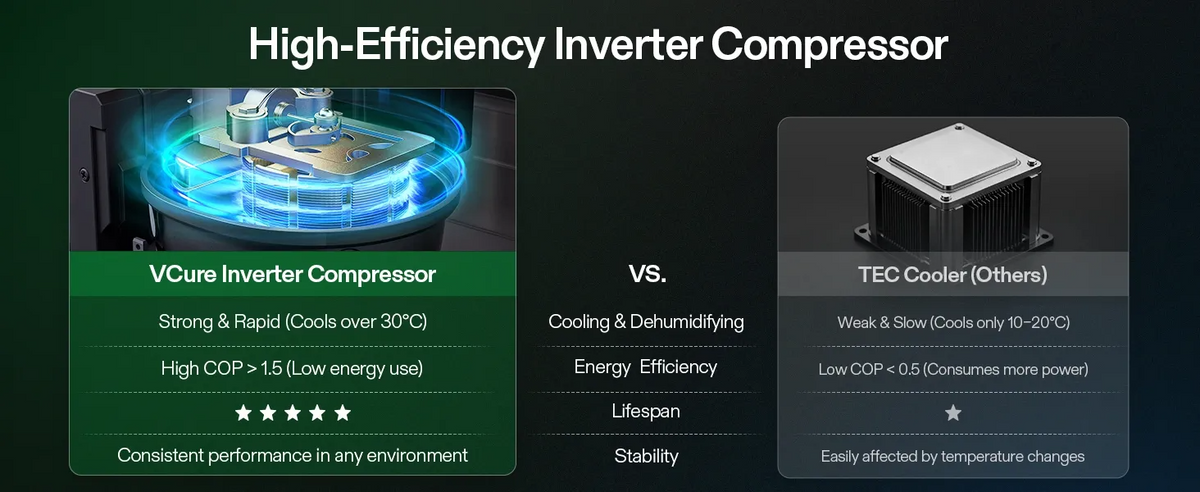 High-Efficiency Inverter Compressor

| VCure Inverter Compressor | VS. | TEC Cooler (Others) |
|---|---|---|
| Strong & Rapid (Cools over 30°C) | Cooling & Dehumidifying | Weak & Slow (Cools only 10-20°C) |
| High COP > 1.5 (Low energy use) | Energy Efficiency | Low COP < 0.5 (Consumes more power) |
| ★★★★★ | Lifespan | ★ |
| Consistent performance in any environment | Stability | Easily affected by temperature changes |